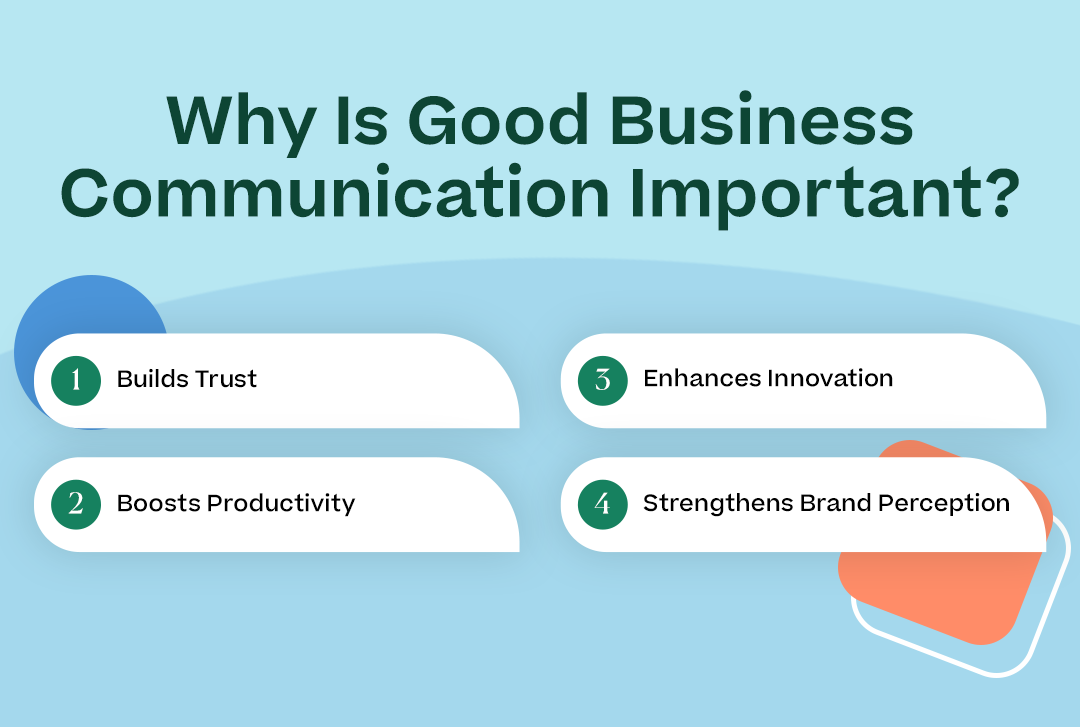 Why Is Good Business Communication Important?

1 Builds Trust

2 Boosts Productivity

3 Enhances Innovation

4 Strengthens Brand Perception